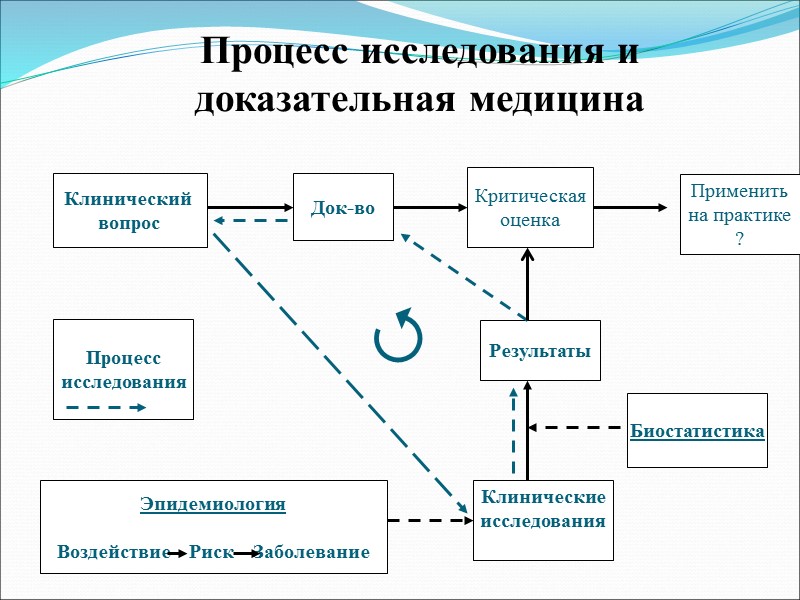 Процесс исследования и доказательная медицина

Клинический вопрос

Док-во

Критическая оценка

Применить на практике ?

Процесс исследования

Результаты

Биостатистика

Эпидемиология

Воздействие Риск Заболевание

Клинические исследования